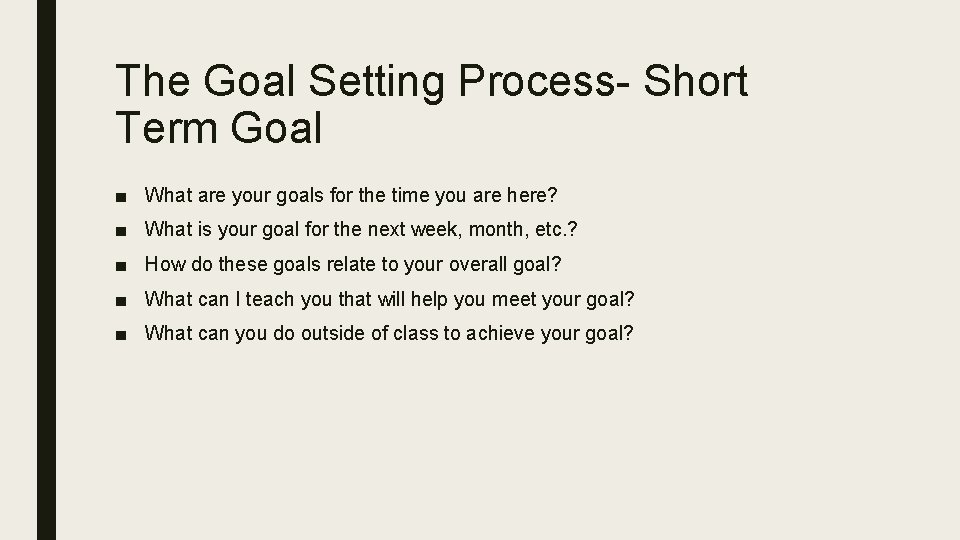 The Goal Setting Process- Short Term Goal

■ What are your goals for the time you are here?

■ What is your goal for the next week, month, etc.?

■ How do these goals relate to your overall goal?

■ What can I teach you that will help you meet your goal?

■ What can you do outside of class to achieve your goal?